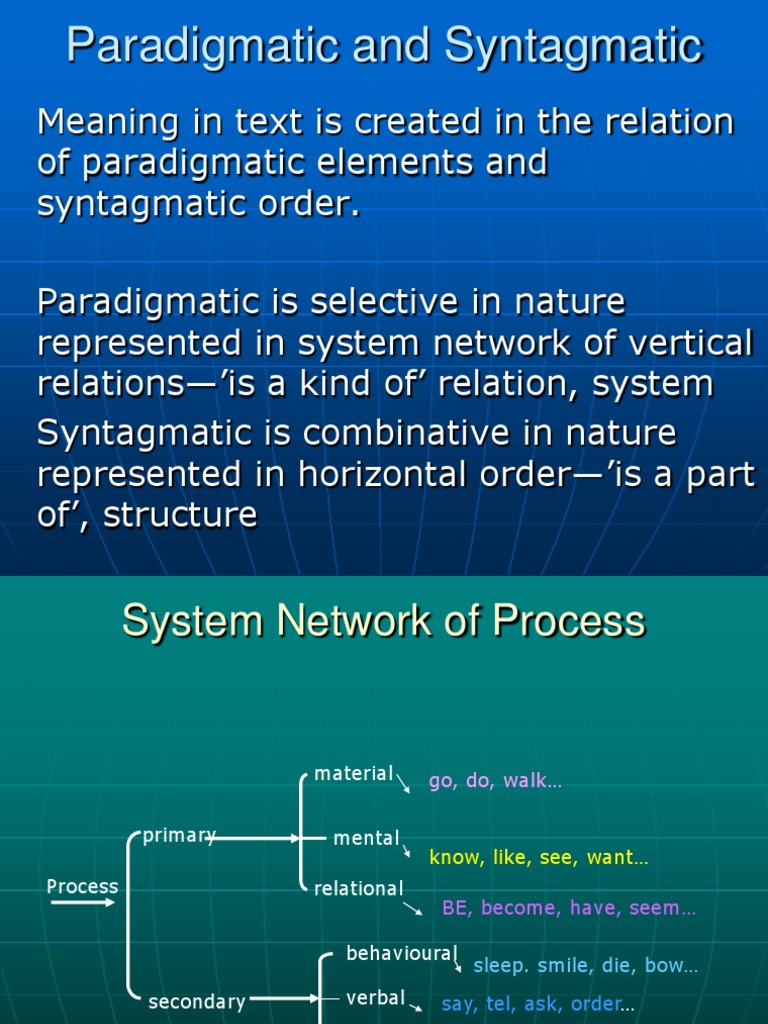 Paradigmatic and Syntagmatic

Meaning in text is created in the relation of paradigmatic elements and syntagmatic order.

Paradigmatic is selective in nature represented in system network of vertical relations—'is a kind of' relation, system

Syntagmatic is combinative in nature represented in horizontal order—'is a part of', structure

System Network of Process

Process

primary

material

go, do, walk…

mental

know, like, see, want…

relational

BE, become, have, seem…

secondary

behavioural

sleep. smile, die, bow…

verbal

say, tel, ask, order…